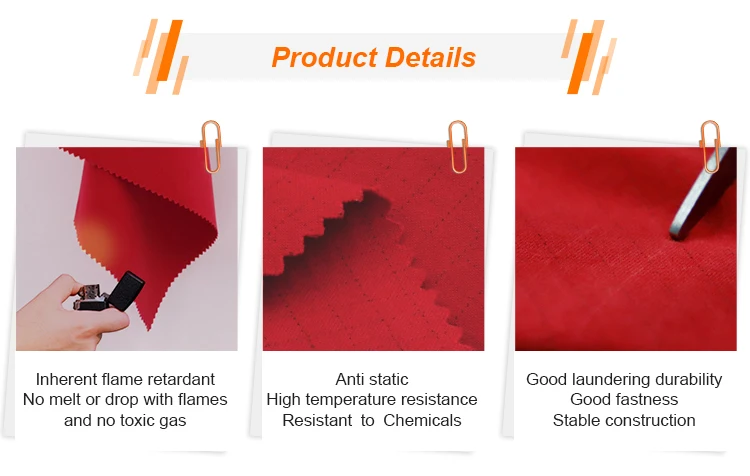 Product Details

Inherent flame retardant
No melt or drop with flames
and no toxic gas

Anti static
High temperature resistance
Resistant to Chemicals

Good laundering durability
Good fastness
Stable construction